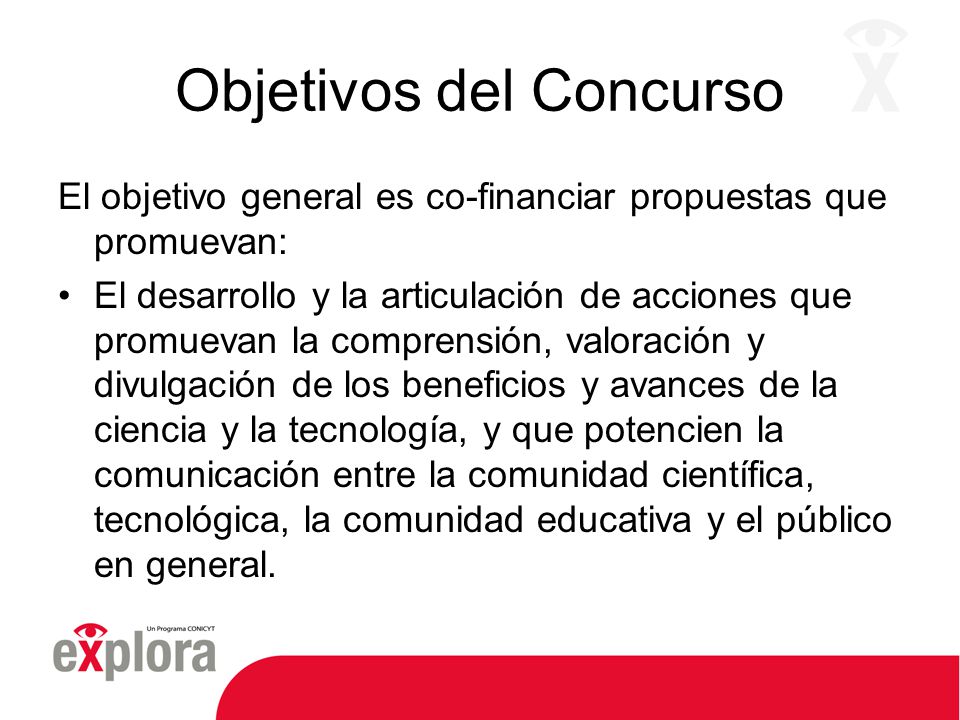 Objetivos del Concurso

El objetivo general es co-financiar propuestas que promuevan:

• El desarrollo y la articulación de acciones que promuevan la comprensión, valoración y divulgación de los beneficios y avances de la ciencia y la tecnología, y que potencien la comunicación entre la comunidad científica, tecnológica, la comunidad educativa y el público en general.

Un Programa CONICYT
explora